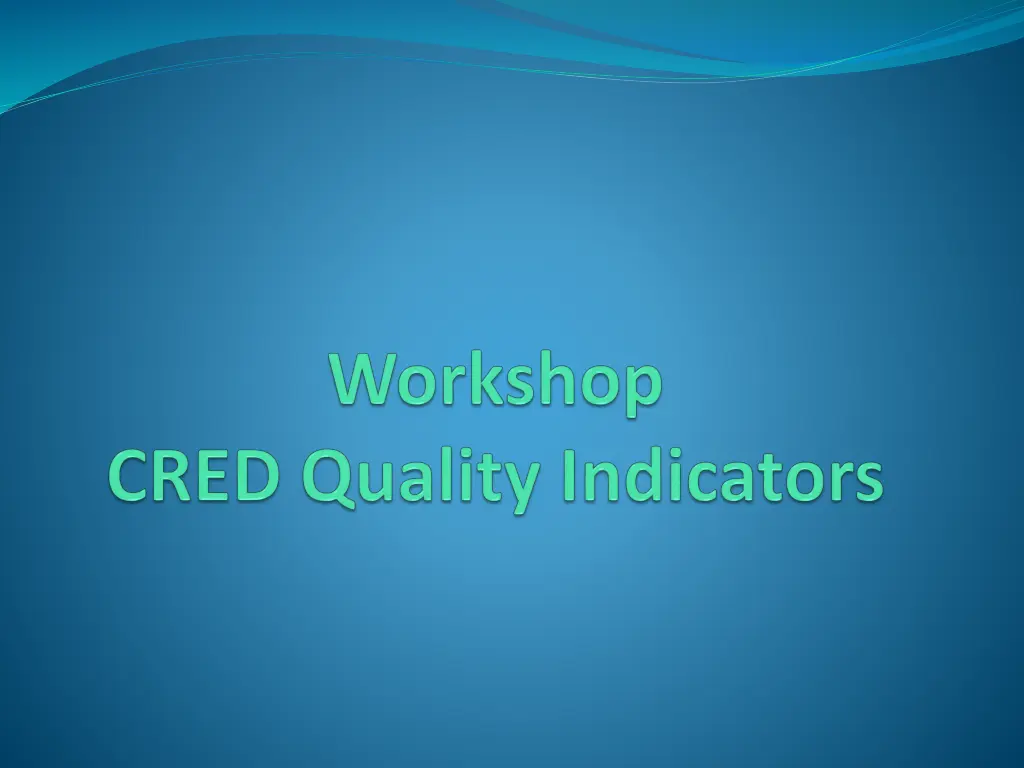 Workshop
CRED Quality Indicators